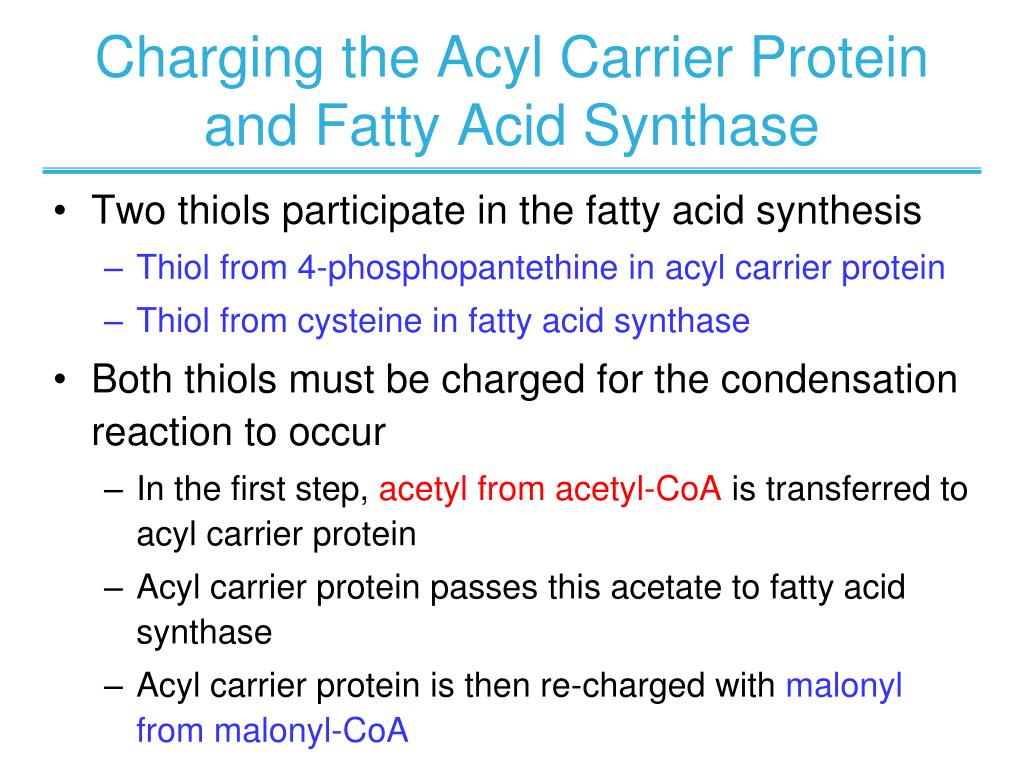 Charging the Acyl Carrier Protein and Fatty Acid Synthase

• Two thiols participate in the fatty acid synthesis
– Thiol from 4-phosphopantethine in acyl carrier protein
– Thiol from cysteine in fatty acid synthase

• Both thiols must be charged for the condensation reaction to occur
– In the first step, acetyl from acetyl-CoA is transferred to acyl carrier protein
– Acyl carrier protein passes this acetate to fatty acid synthase
– Acyl carrier protein is then re-charged with malonyl from malonyl-CoA